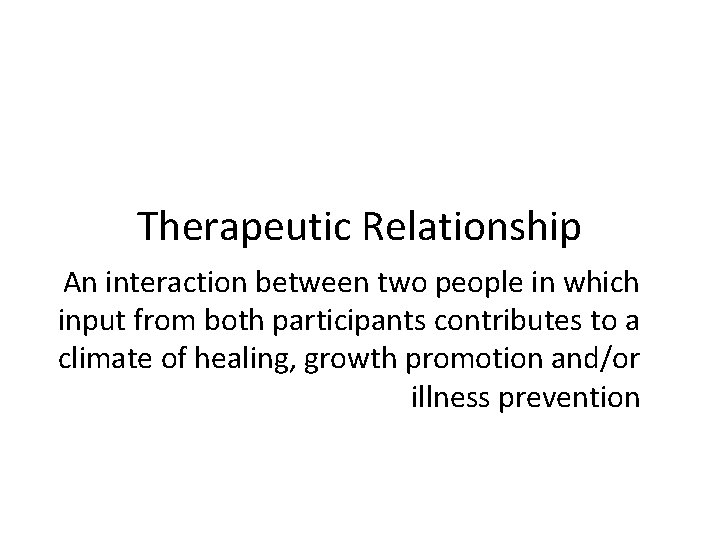 Therapeutic Relationship

An interaction between two people in which input from both participants contributes to a climate of healing, growth promotion and/or illness prevention